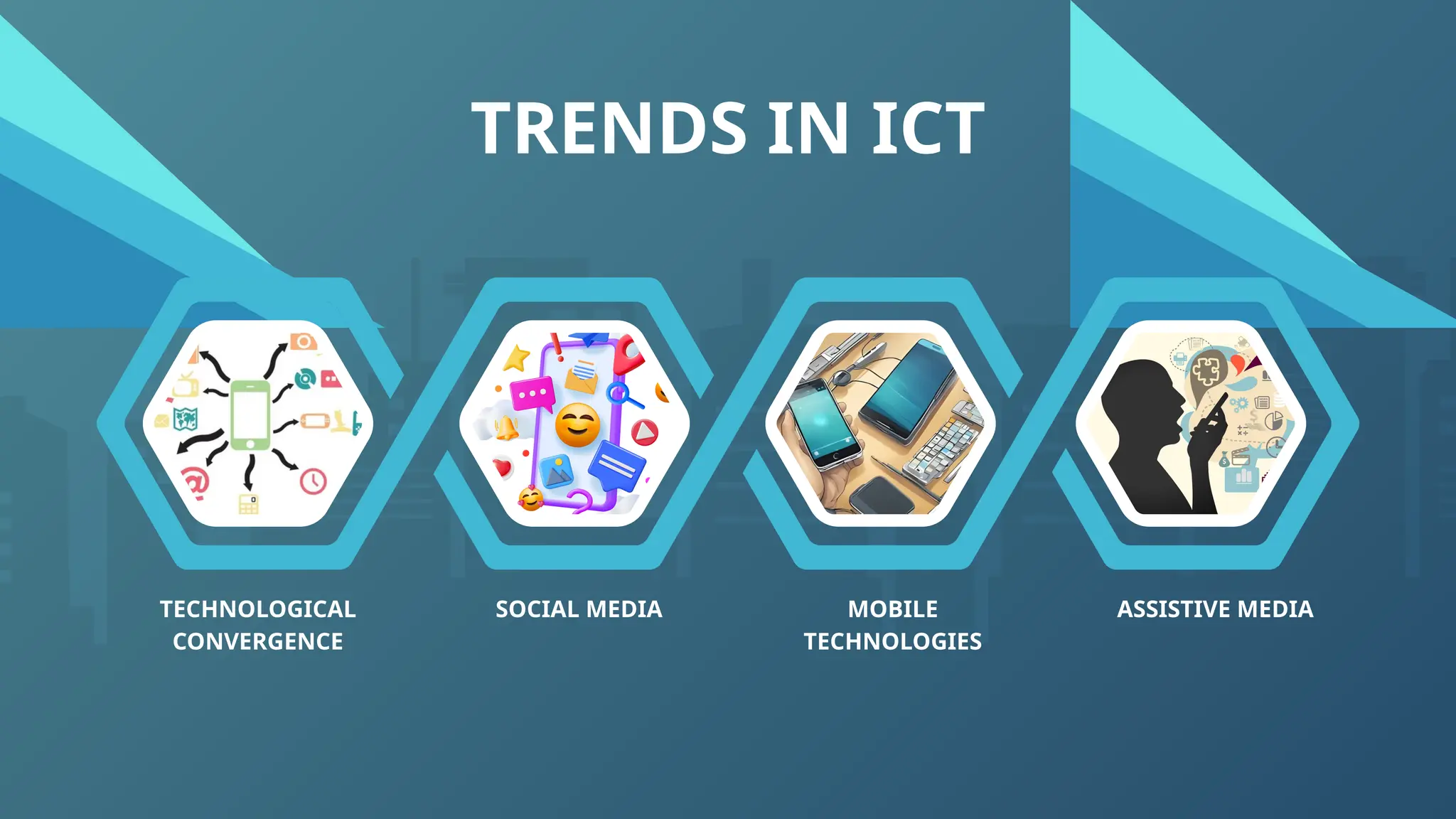 TRENDS IN ICT

TECHNOLOGICAL CONVERGENCE

SOCIAL MEDIA

MOBILE TECHNOLOGIES

ASSISTIVE MEDIA